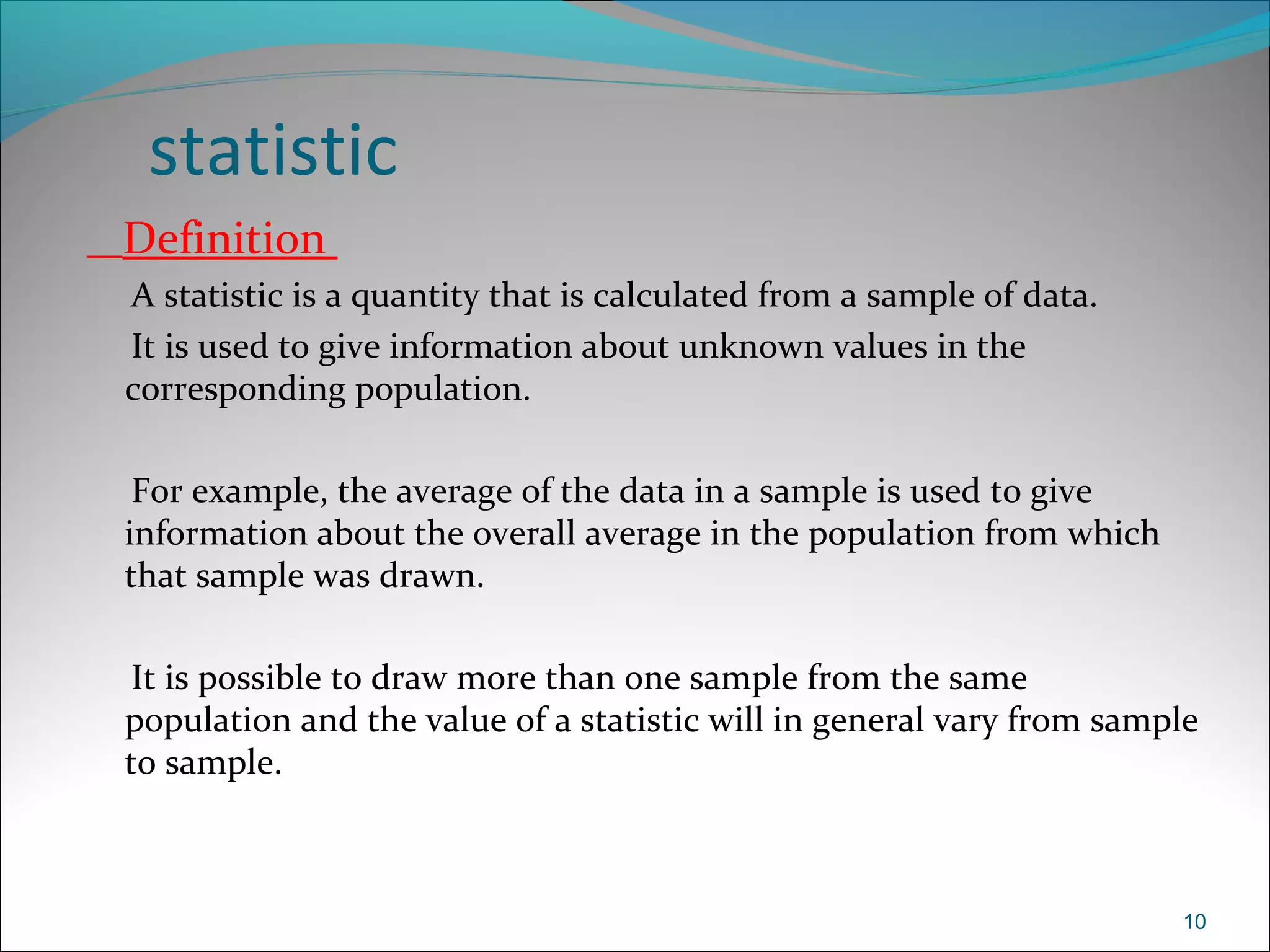 statistic

Definition

A statistic is a quantity that is calculated from a sample of data.

It is used to give information about unknown values in the corresponding population.

For example, the average of the data in a sample is used to give information about the overall average in the population from which that sample was drawn.

It is possible to draw more than one sample from the same population and the value of a statistic will in general vary from sample to sample.

10